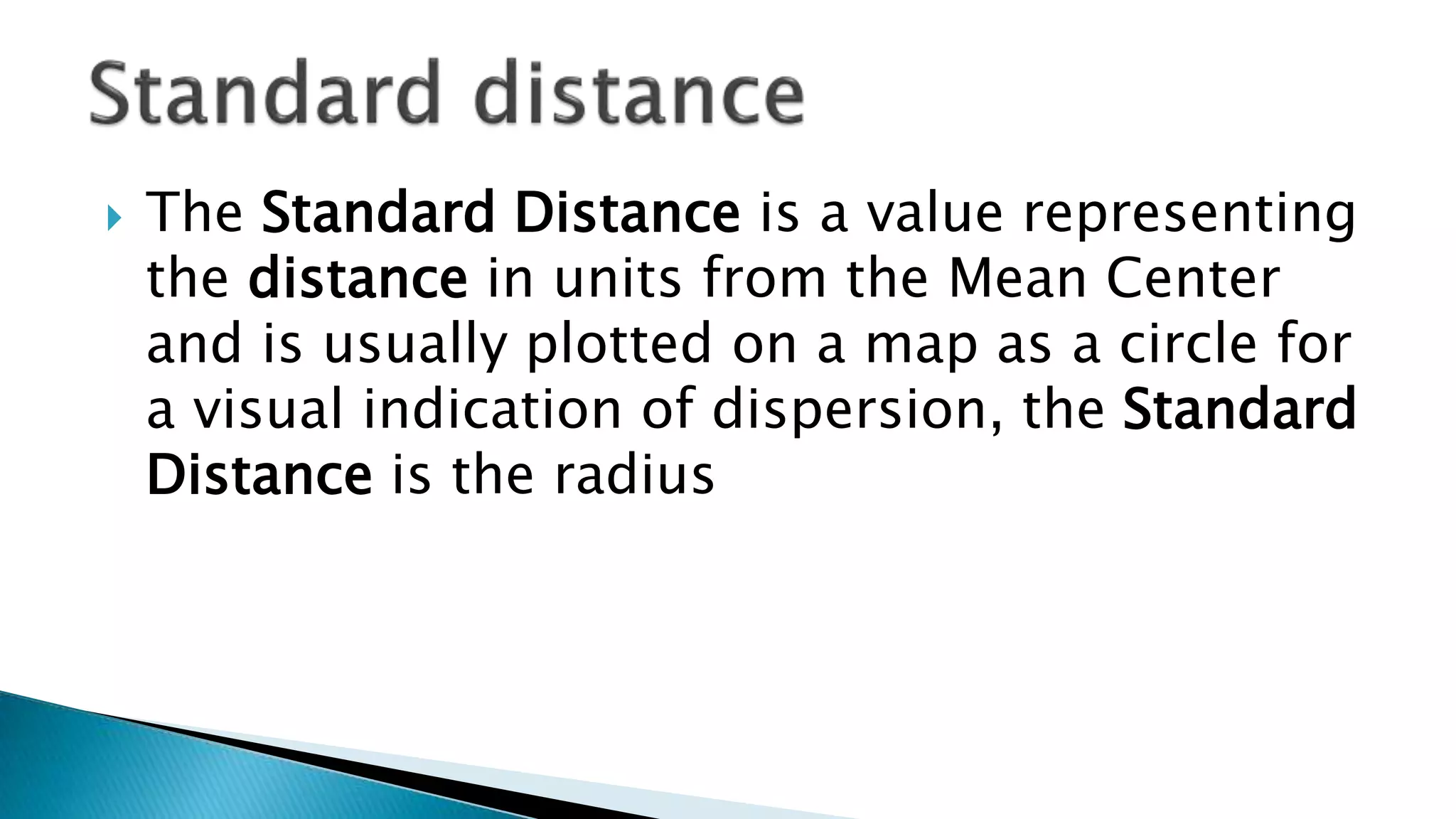 Standard distance

The Standard Distance is a value representing the distance in units from the Mean Center and is usually plotted on a map as a circle for a visual indication of dispersion, the Standard Distance is the radius